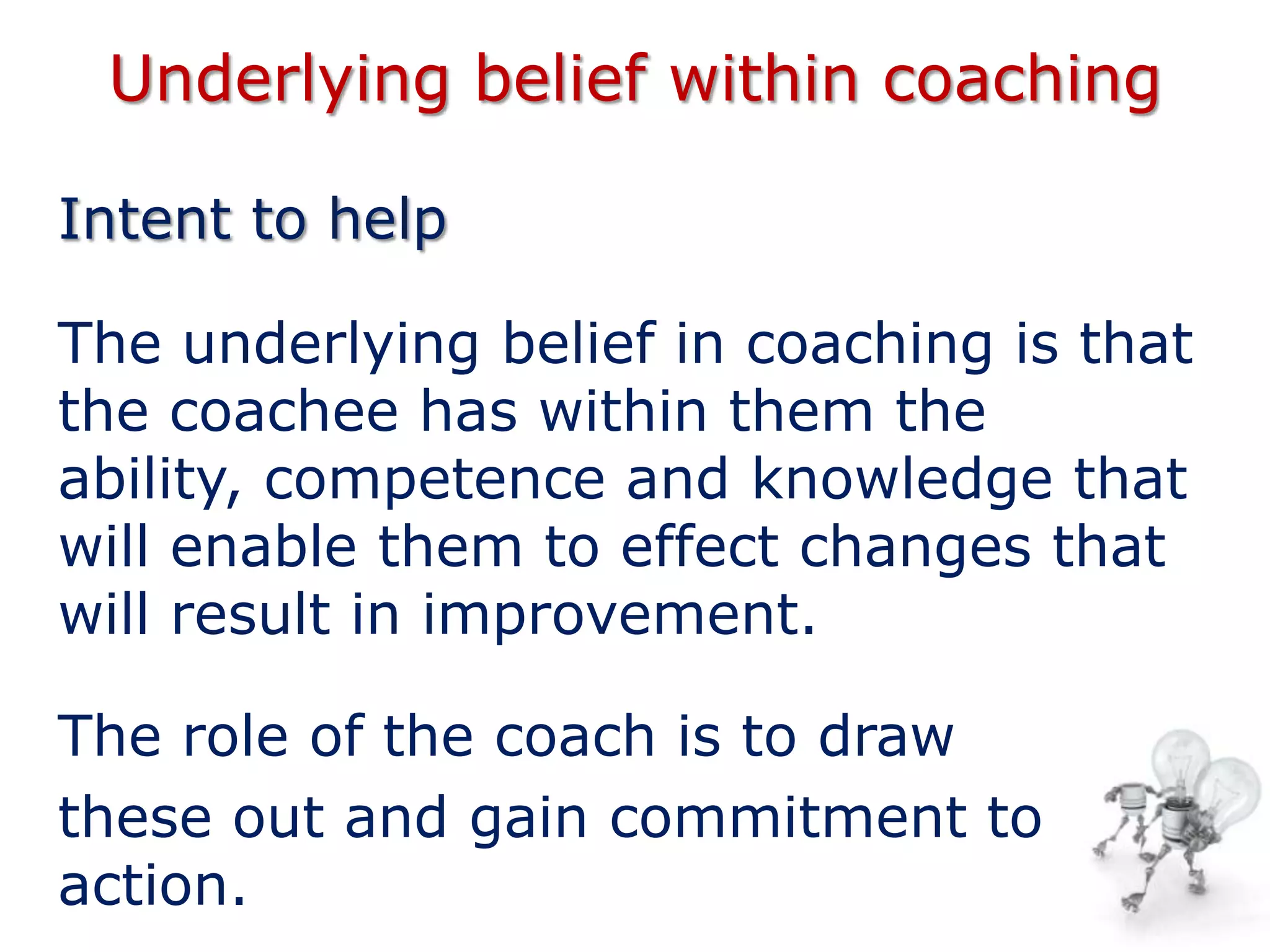 Underlying belief within coaching

Intent to help

The underlying belief in coaching is that the coachee has within them the ability, competence and knowledge that will enable them to effect changes that will result in improvement.

The role of the coach is to draw these out and gain commitment to action.